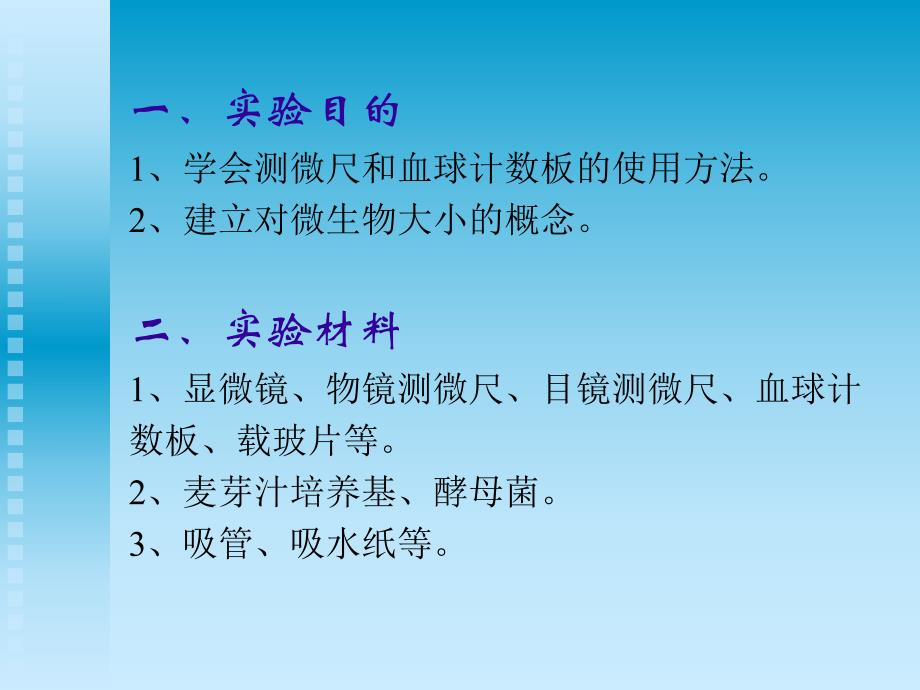 一、实验目的

1、学会测微尺和血球计数板的使用方法。

2、建立对微生物大小的概念。

二、实验材料

1、显微镜、物镜测微尺、目镜测微尺、血球计数板、载玻片等。

2、麦芽汁培养基、酵母菌。

3、吸管、吸水纸等。